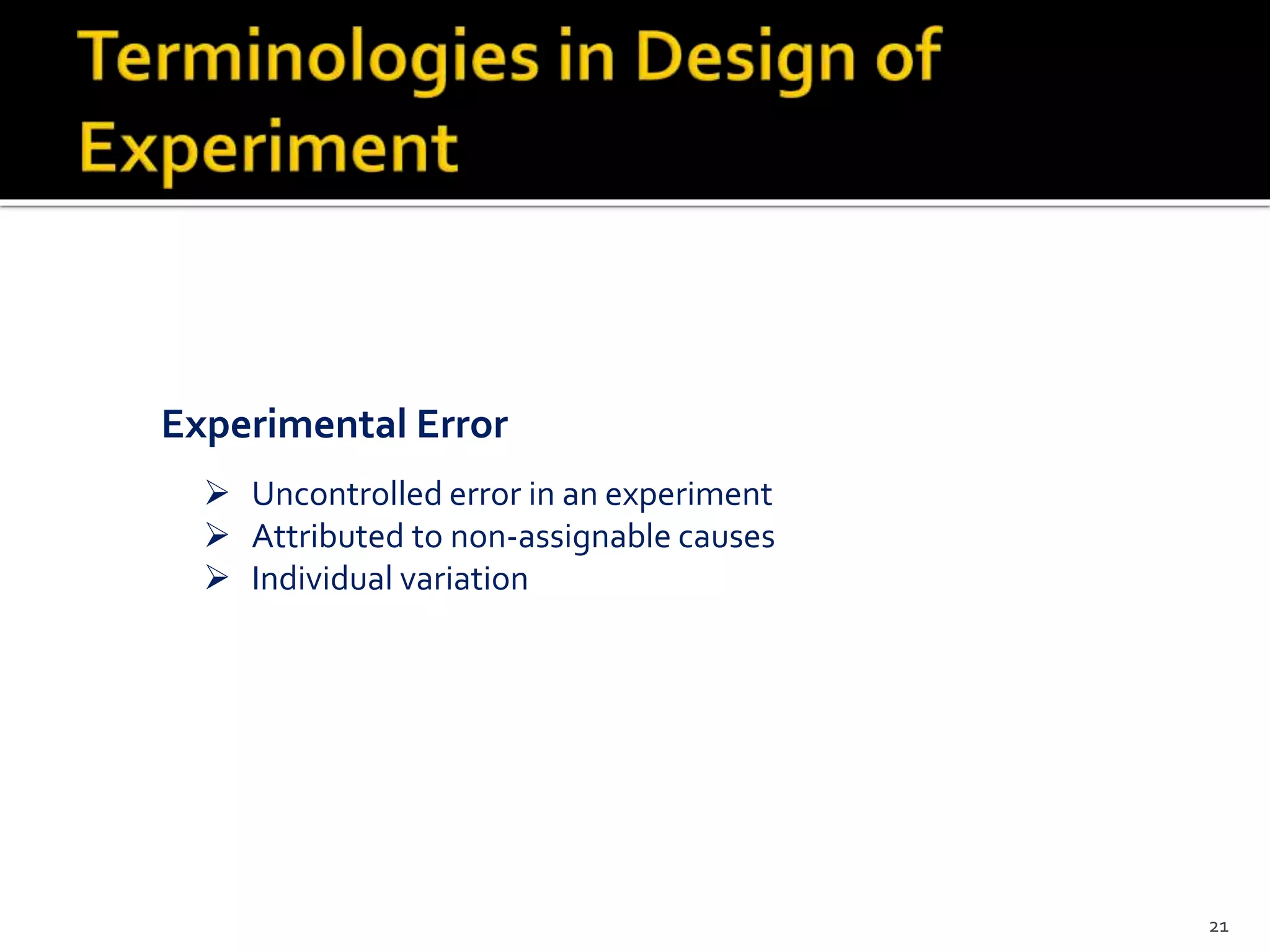 Terminologies in Design of Experiment

Experimental Error

➢ Uncontrolled error in an experiment
➢ Attributed to non-assignable causes
➢ Individual variation

21